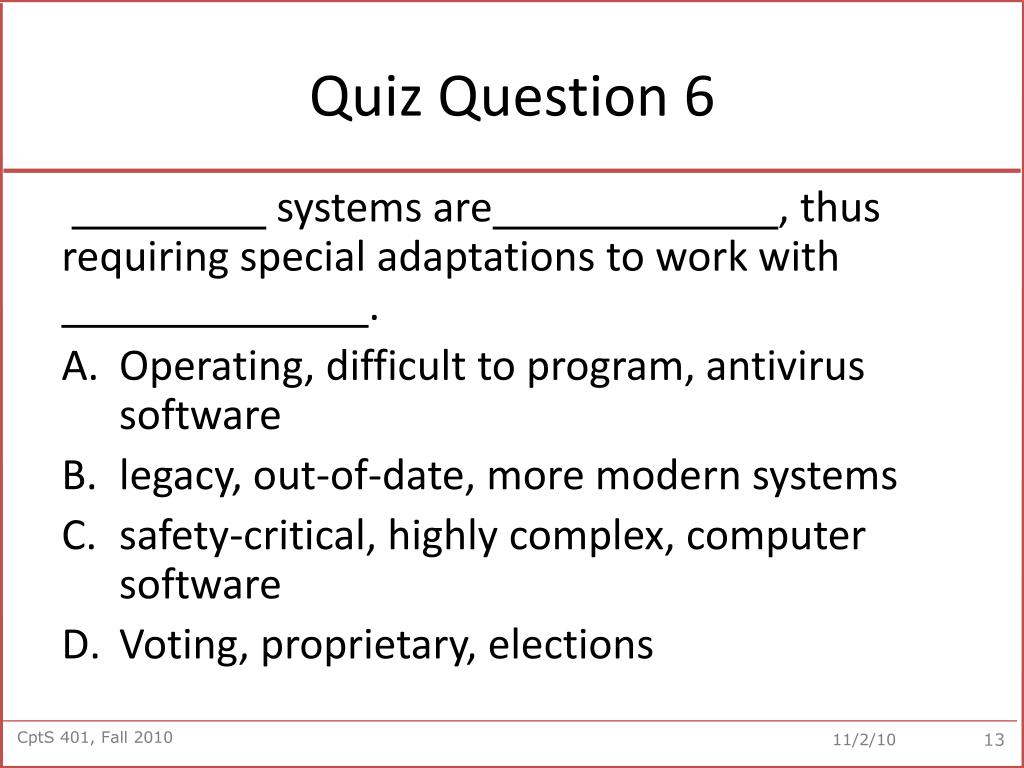 Quiz Question 6

_________ systems are_____________, thus requiring special adaptations to work with ______________.

A. Operating, difficult to program, antivirus software
B. legacy, out-of-date, more modern systems
C. safety-critical, highly complex, computer software
D. Voting, proprietary, elections

CptS 401, Fall 2010

11/2/10

13